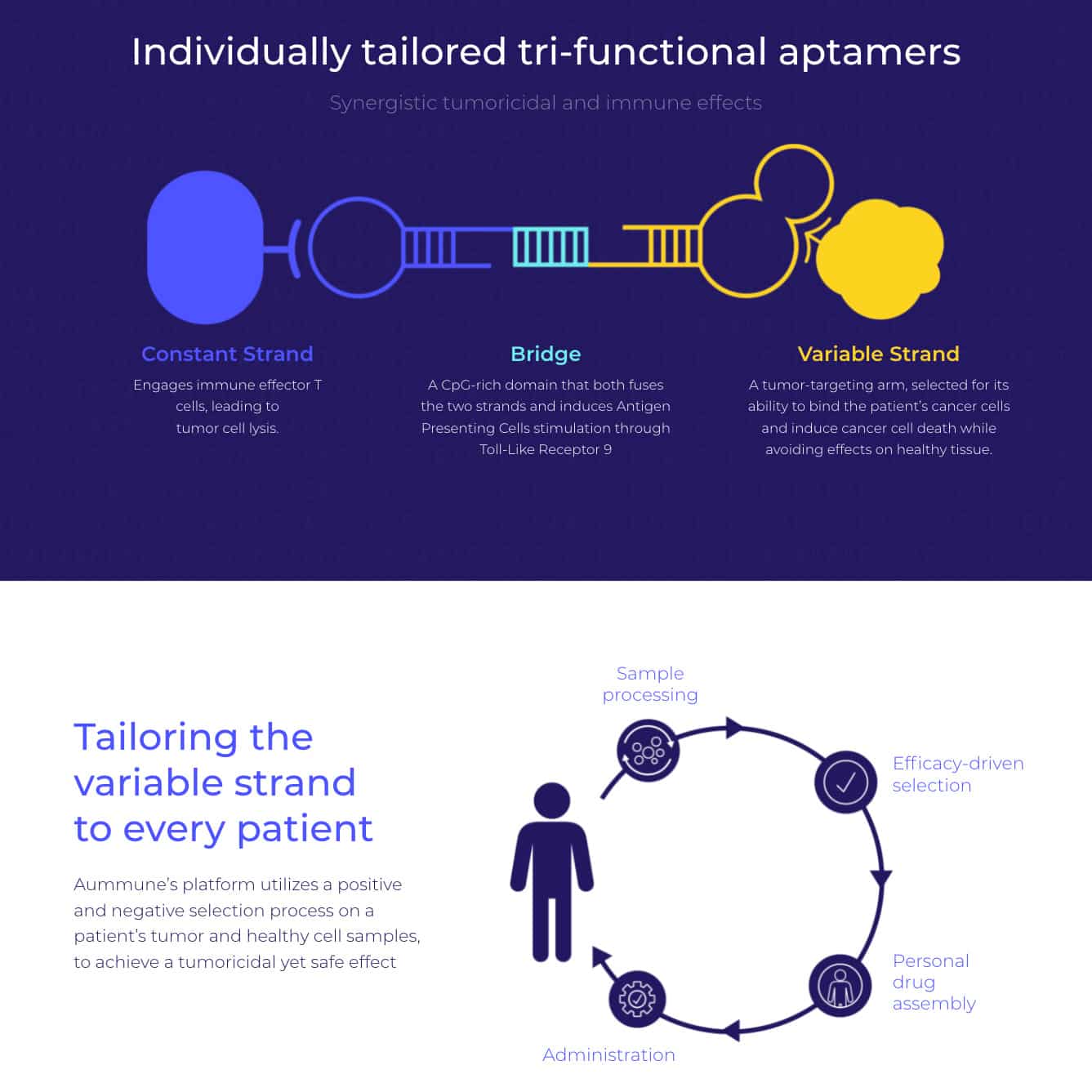 Individually tailored tri-functional aptamers

Synergistic tumoricidal and immune effects

Constant Strand

Engages immune effector T cells, leading to tumor cell lysis.

Bridge

A CpG-rich domain that both fuses the two strands and induces Antigen Presenting Cells stimulation through Toll-Like Receptor 9

Variable Strand

A tumor-targeting arm, selected for its ability to bind the patient's cancer cells and induce cancer cell death while avoiding effects on healthy tissue.

Tailoring the variable strand to every patient

Aummune's platform utilizes a positive and negative selection process on a patient's tumor and healthy cell samples, to achieve a tumoricidal yet safe effect

Sample processing

Efficacy-driven selection

Personal drug assembly

Administration